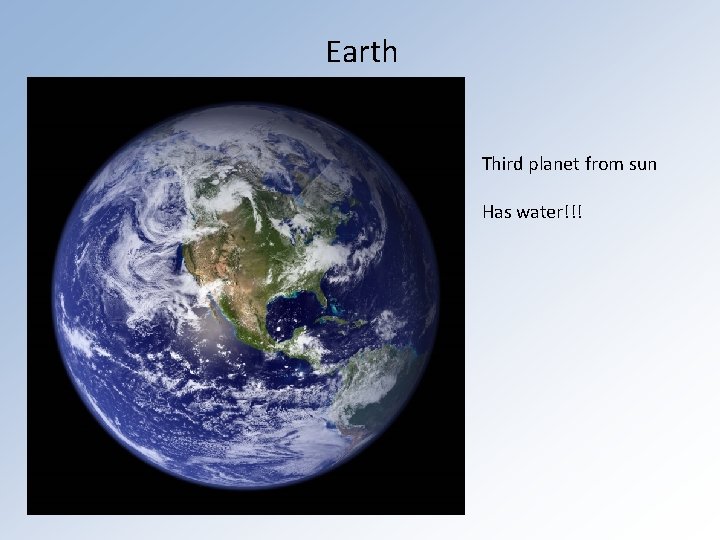 Earth

Third planet from sun

Has water!!!